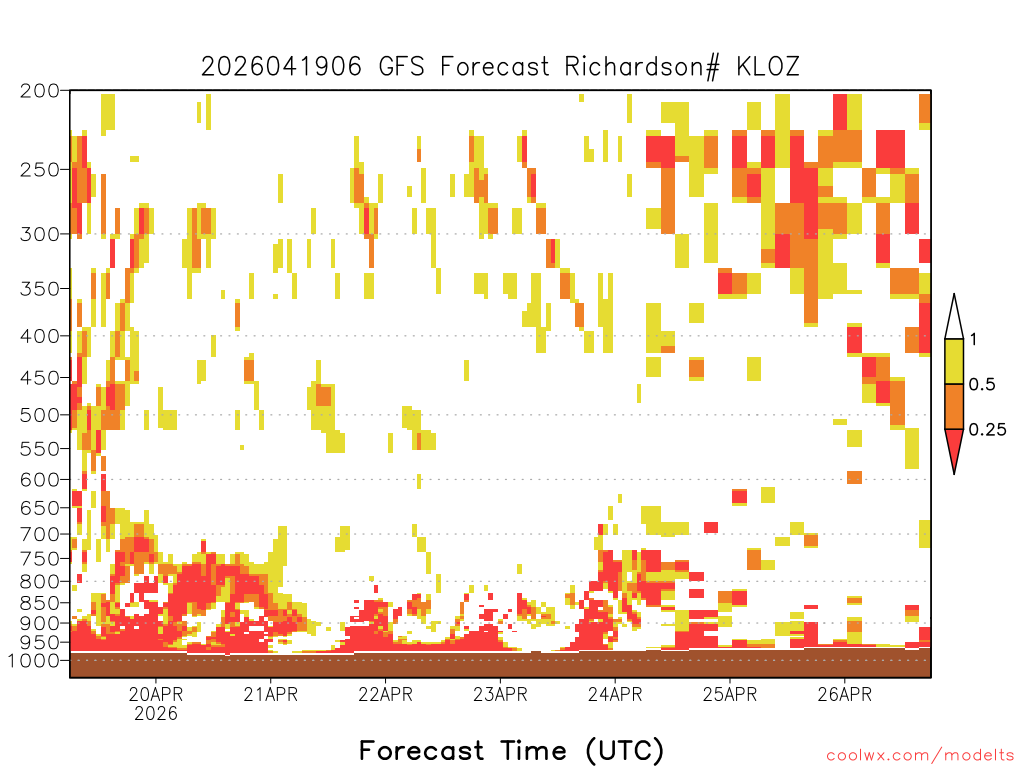 2026041906 GFS Forecast Richardson# KLOZ

200
250
300
350
400
450
500
550
600
650
700
750
800
850
900
950
1000

1
0.5
0.25

20APR
2026
21APR
22APR
23APR
24APR
25APR
26APR

Forecast Time (UTC)

coolwx.com/modelts